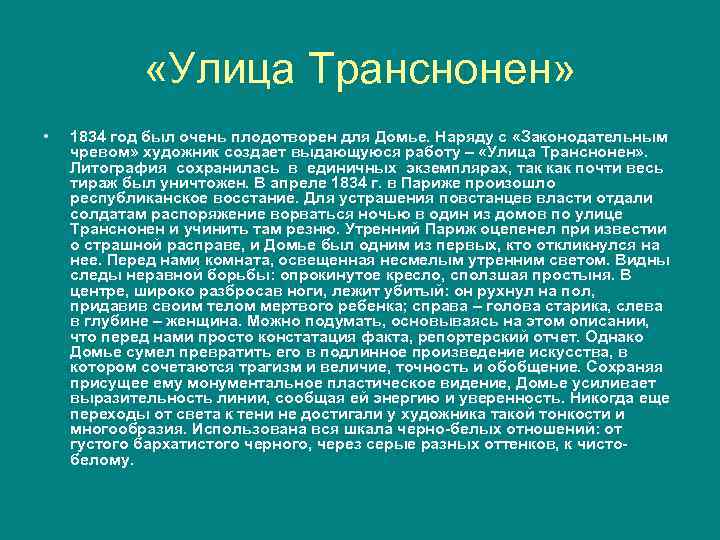 «Улица Транснонен»

• 1834 год был очень плодотворен для Домье. Наряду с «Законодательным чревом» художник создает выдающуюся работу – «Улица Транснонен». Литография сохранилась в единичных экземплярах, так как почти весь тираж был уничтожен. В апреле 1834 г. в Париже произошло республиканское восстание. Для устрашения повстанцев власти отдали солдатам распоряжение ворваться ночью в один из домов по улице Транснонен и учинить там резню. Утренний Париж оцепенел при известии о страшной расправе, и Домье был одним из первых, кто откликнулся на нее. Перед нами комната, освещенная несмелым утренним светом. Видны следы неравной борьбы: опрокинутое кресло, сползшая простыня. В центре, широко разбросав ноги, лежит убитый: он рухнул на пол, придавив своим телом мертвого ребенка; справа – голова старика, слева в глубине – женщина. Можно подумать, основываясь на этом описании, что перед нами просто констатация факта, репортерский отчет. Однако Домье сумел превратить его в подлинное произведение искусства, в котором сочетаются трагизм и величие, точность и обобщение. Сохраняя присущее ему монументальное пластическое видение, Домье усиливает выразительность линии, сообщая ей энергию и уверенность. Никогда еще переходы от света к тени не достигали у художника такой тонкости и многообразия. Использована вся шкала черно-белых отношений: от густого бархатистого черного, через серые разных оттенков, к чисто-белому.